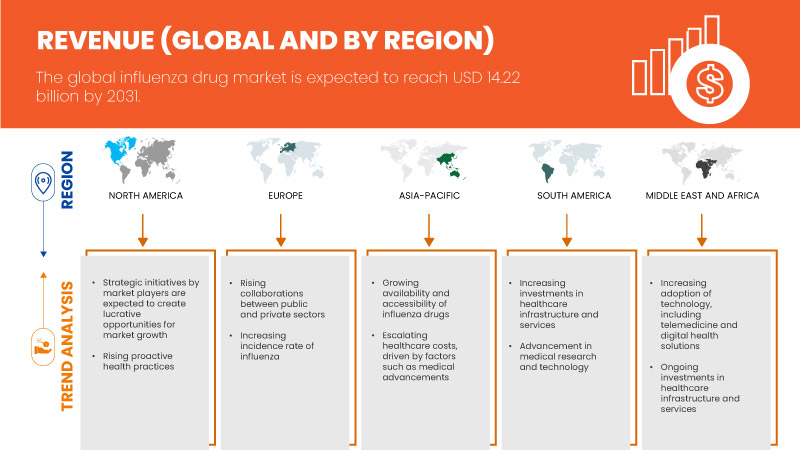 REVENUE (GLOBAL AND BY REGION)

The global influenza drug market is expected to reach USD 14.22 billion by 2031.

REGION

NORTH AMERICA

EUROPE

ASIA-PACIFIC

SOUTH AMERICA

MIDDLE EAST AND AFRICA

TREND ANALYSIS

• Strategic initiatives by market players are expected to create lucrative opportunities for market growth
• Rising proactive health practices

• Rising collaborations between public and private sectors
• Increasing incidence rate of influenza

• Growing availability and accessibility of influenza drugs
• Escalating healthcare costs, driven by factors such as medical advancements

• Increasing investments in healthcare infrastructure and services
• Advancement in medical research and technology

• Increasing adoption of technology, including telemedicine and digital health solutions
• Ongoing investments in healthcare infrastructure and services